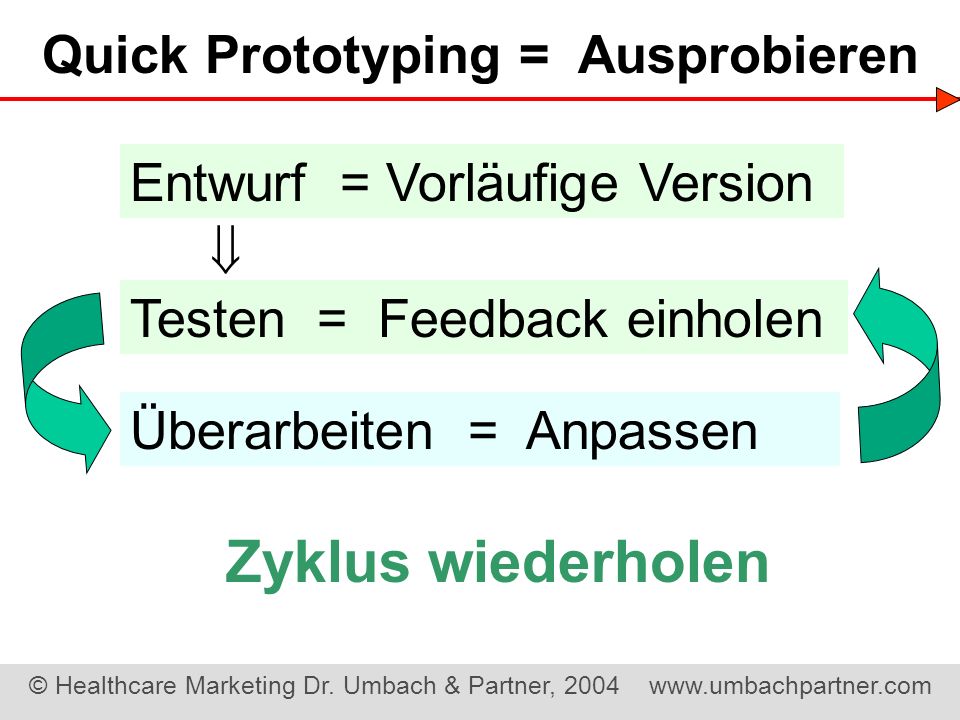 Quick Prototyping = Ausprobieren

Entwurf = Vorläufige Version

$\Downarrow$

Testen = Feedback einholen

Überarbeiten = Anpassen

Zyklus wiederholen

© Healthcare Marketing Dr. Umbach & Partner, 2004 www.umbachpartner.com